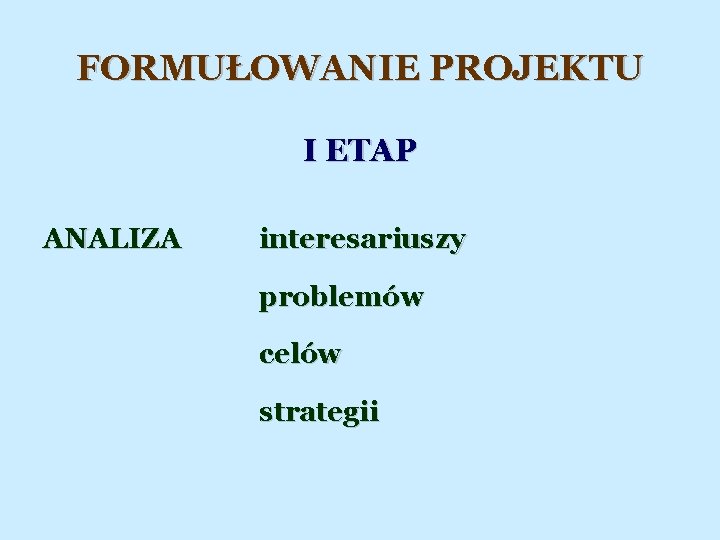 FORMUŁOWANIE PROJEKTU

I ETAP

ANALIZA interesariuszy

problemów

celów

strategii